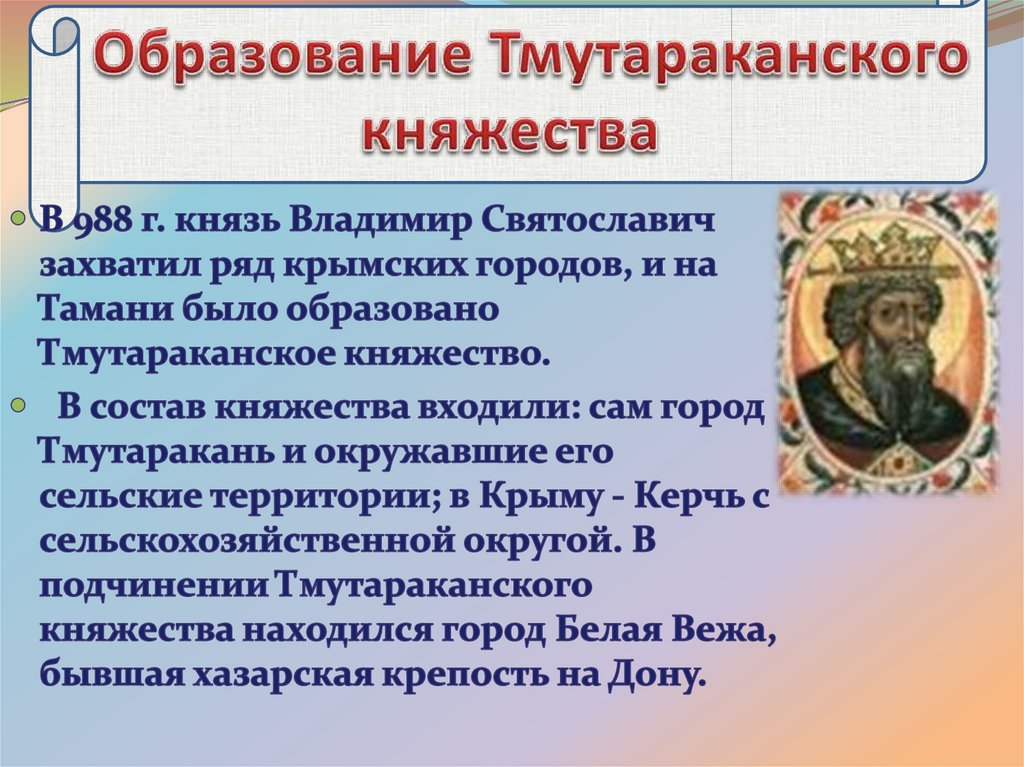 Образование Тмутараканского княжества

В 988 г. князь Владимир Святославич захватил ряд крымских городов, и на Тамани было образовано Тмутараканское княжество.

В состав княжества входили: сам город Тмутаракань и окружавшие его сельские территории; в Крыму - Керчь с сельскохозяйственной округой. В подчинении Тмутараканского княжества находился город Белая Вежа, бывшая хазарская крепость на Дону.